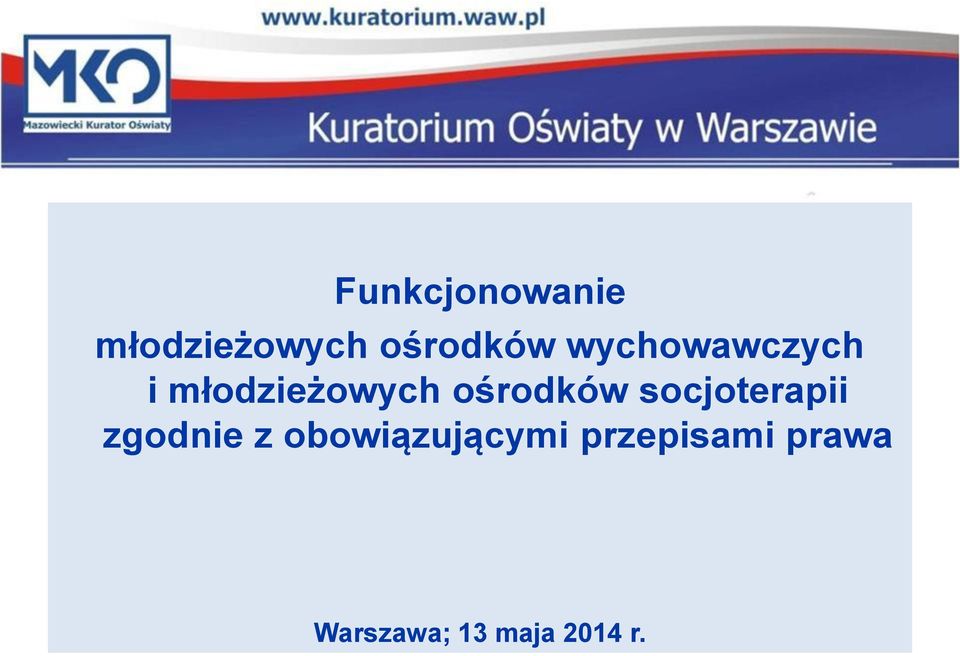 www.kuratorium.waw.pl

MKO
Mazowiecki Kurator Oświaty

Kuratorium Oświaty w Warszawie

Funkcjonowanie
młodzieżowych ośrodków wychowawczych
i młodzieżowych ośrodków socjoterapii
zgodnie z obowiązującymi przepisami prawa

Warszawa; 13 maja 2014 r.